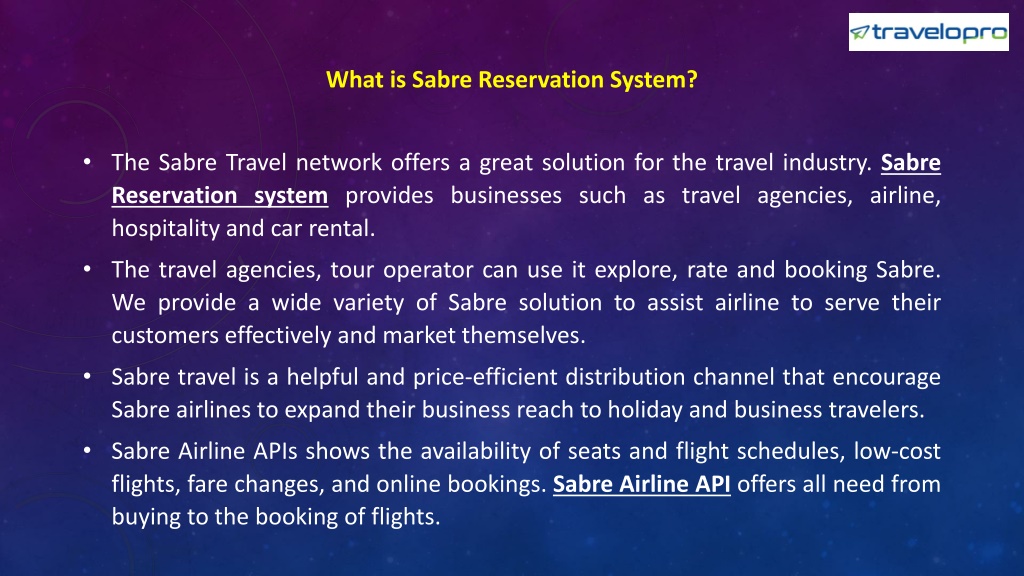 travelopro

What is Sabre Reservation System?

• The Sabre Travel network offers a great solution for the travel industry. Sabre Reservation system provides businesses such as travel agencies, airline, hospitality and car rental.

• The travel agencies, tour operator can use it explore, rate and booking Sabre. We provide a wide variety of Sabre solution to assist airline to serve their customers effectively and market themselves.

• Sabre travel is a helpful and price-efficient distribution channel that encourage Sabre airlines to expand their business reach to holiday and business travelers.

• Sabre Airline APIs shows the availability of seats and flight schedules, low-cost flights, fare changes, and online bookings. Sabre Airline API offers all need from buying to the booking of flights.